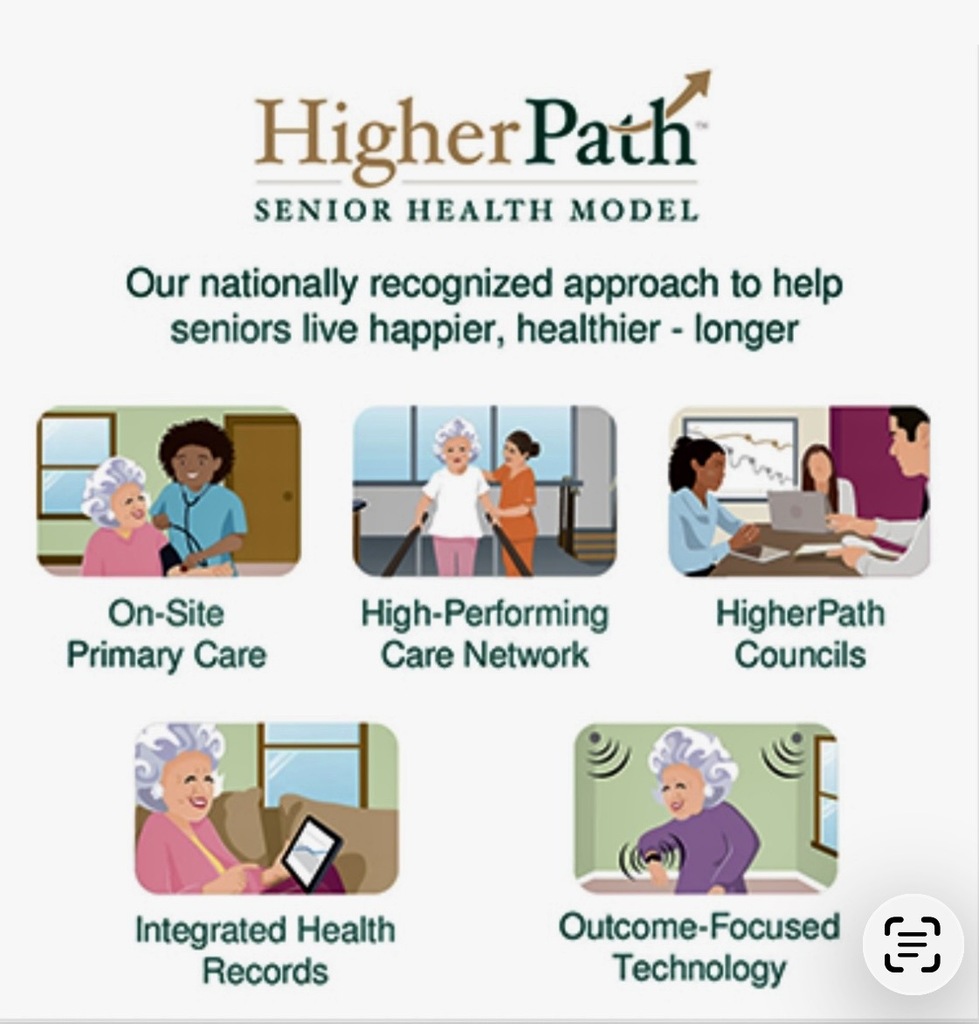 HigherPath™
SENIOR HEALTH MODEL

Our nationally recognized approach to help seniors live happier, healthier - longer

On-Site Primary Care

High-Performing Care Network

HigherPath Councils

Integrated Health Records

Outcome-Focused Technology